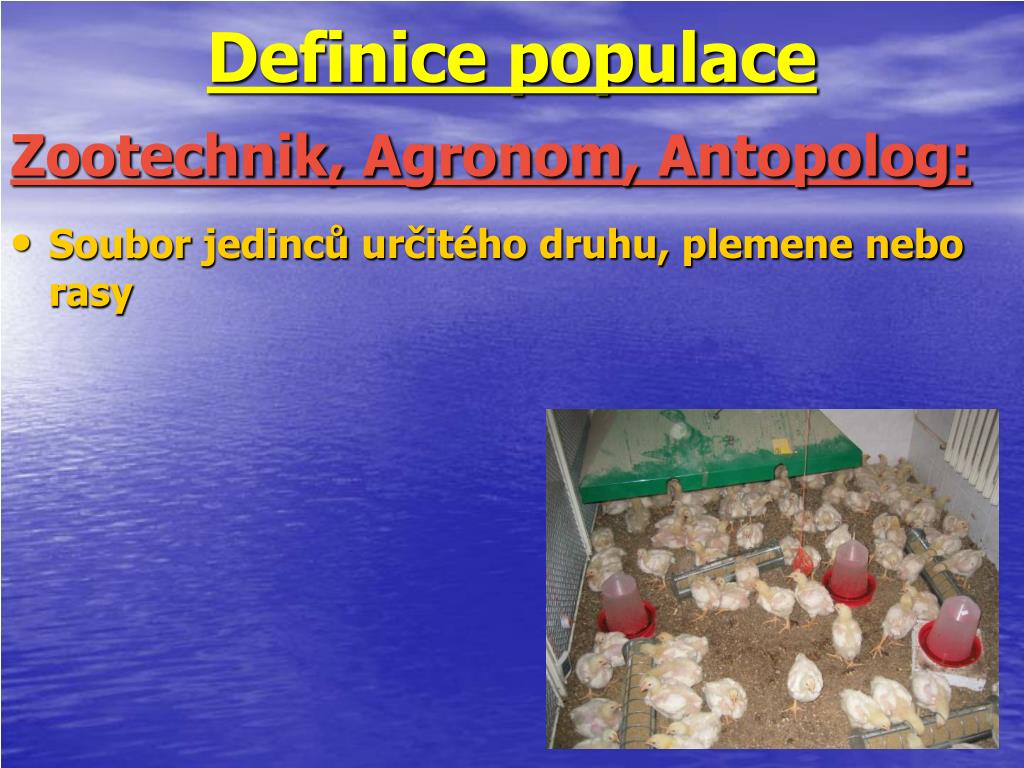 Definice populace

Zootechnik, Agronom, Antopolog:

• Soubor jedinců určitého druhu, plemene nebo rasy